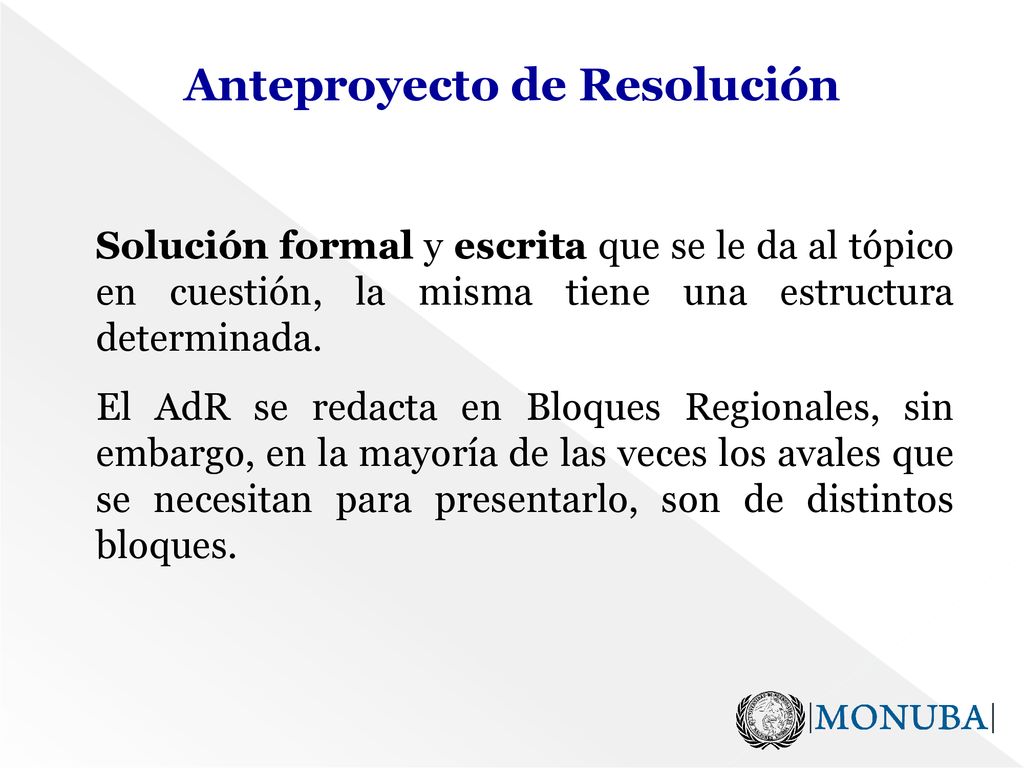 Anteproyecto de Resolución

Solución formal y escrita que se le da al tópico en cuestión, la misma tiene una estructura determinada.

El AdR se redacta en Bloques Regionales, sin embargo, en la mayoría de las veces los avales que se necesitan para presentarlo, son de distintos bloques.

|MONUBA|